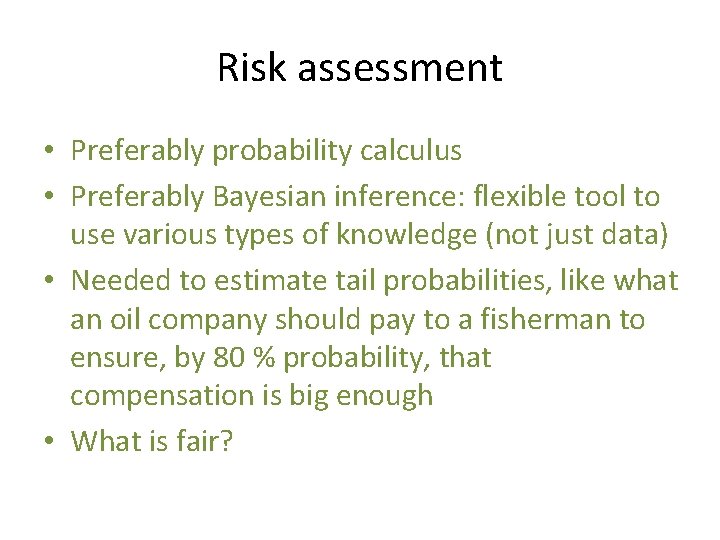 Risk assessment

• Preferably probability calculus
• Preferably Bayesian inference: flexible tool to use various types of knowledge (not just data)
• Needed to estimate tail probabilities, like what an oil company should pay to a fisherman to ensure, by 80 % probability, that compensation is big enough
• What is fair?